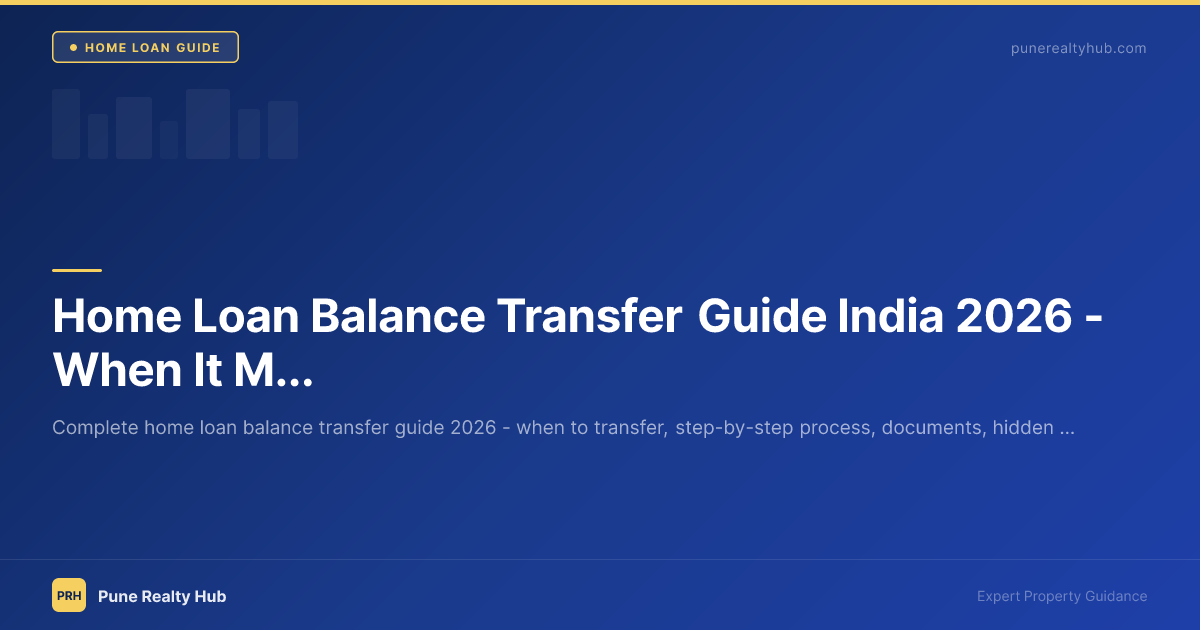 HOME LOAN GUIDE

punerealtyhub.com

Home Loan Balance Transfer Guide India 2026 - When It M...

Complete home loan balance transfer guide 2026 - when to transfer, step-by-step process, documents, hidden ...

PRH Pune Realty Hub

Expert Property Guidance